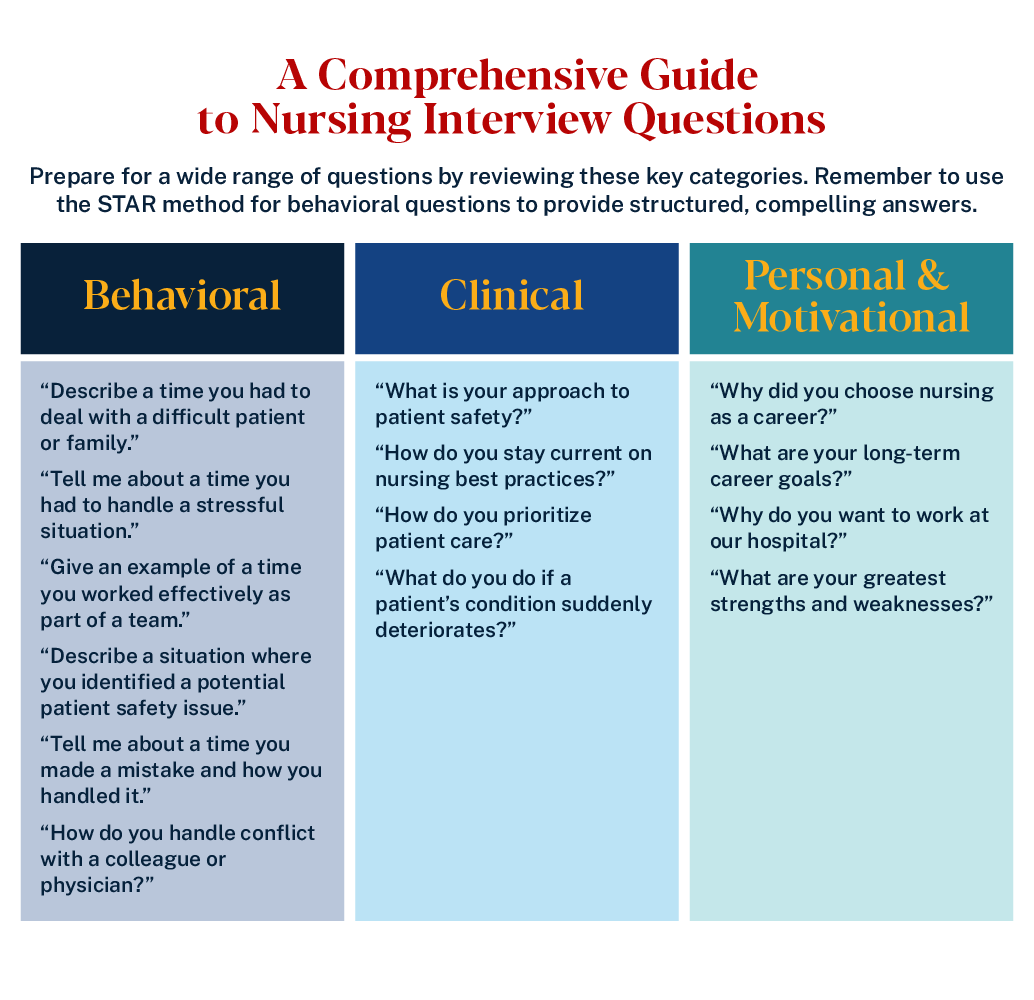 A Comprehensive Guide to Nursing Interview Questions

Prepare for a wide range of questions by reviewing these key categories. Remember to use the STAR method for behavioral questions to provide structured, compelling answers.

Behavioral

“Describe a time you had to deal with a difficult patient or family.”

“Tell me about a time you had to handle a stressful situation.”

“Give an example of a time you worked effectively as part of a team.”

“Describe a situation where you identified a potential patient safety issue.”

“Tell me about a time you made a mistake and how you handled it.”

“How do you handle conflict with a colleague or physician?”

Clinical

“What is your approach to patient safety?”

“How do you stay current on nursing best practices?”

“How do you prioritize patient care?”

“What do you do if a patient’s condition suddenly deteriorates?”

Personal & Motivational

“Why did you choose nursing as a career?”

“What are your long-term career goals?”

“Why do you want to work at our hospital?”

“What are your greatest strengths and weaknesses?”